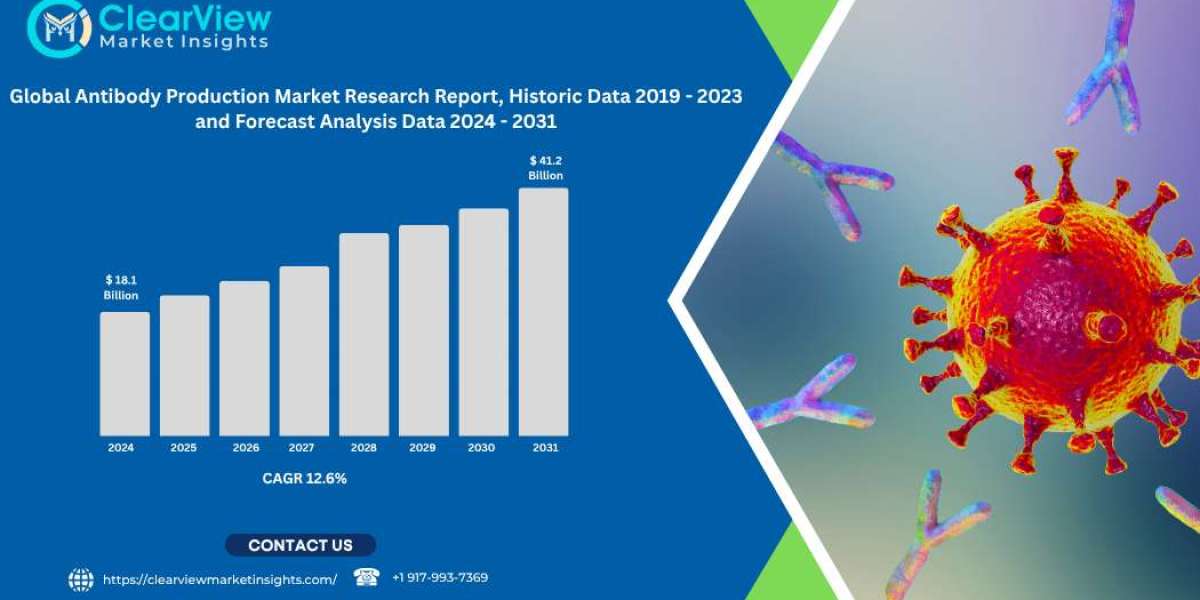 ClearView
Market Insights

Global Antibody Production Market Research Report, Historic Data 2019 - 2023 and Forecast Analysis Data 2024 - 2031

$ 18.1 Billion

$ 41.2 Billion

2024 2025 2026 2027 2028 2029 2030 2031

CAGR 12.6%

CONTACT US

https://clearviewmarketinsights.com/

+1 917-993-7369